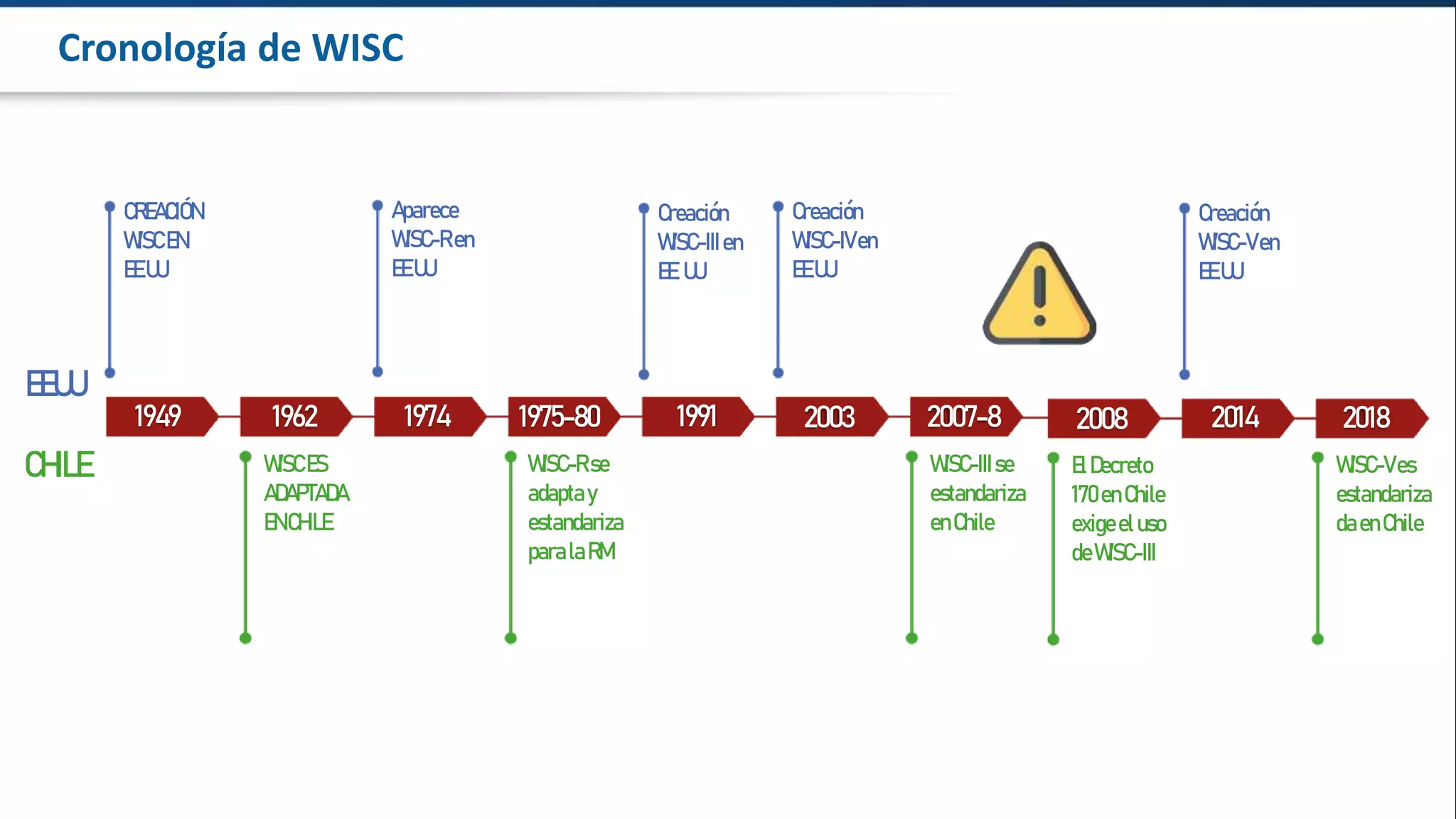 Cronología de WISC

CREACIÓN WISC EN EEUU

Aparece WISC-R en EEUU

Creación WISC-III en EE UU

Creación WISC-IV en EEUU

Creación WISC-V en EEUU

EEUU

1949

1962

1974

1975-80

1991

2003

2007-8

2008

2014

2018

CHILE

WISC ES ADAPTADA EN CHILE

WISC-R se adapta y estandariza para la RM

WISC-III se estandariza en Chile

El Decreto 170 en Chile exige el uso de WISC-III

WISC-V es estandarizada en Chile